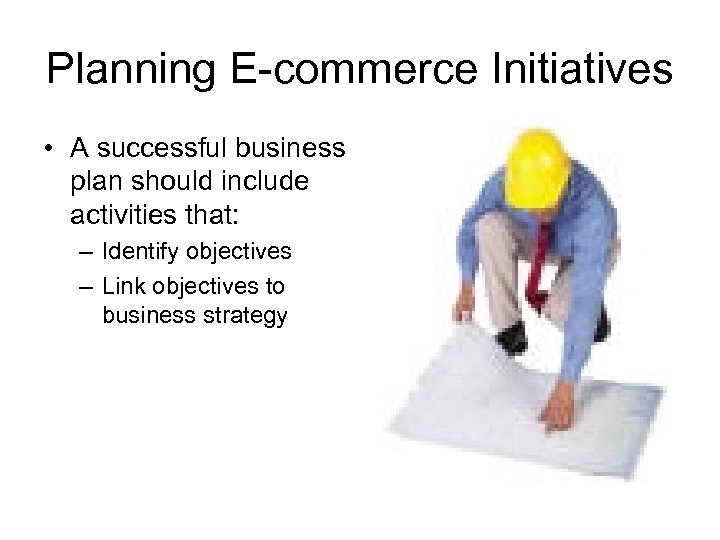 Planning E-commerce Initiatives

• A successful business plan should include activities that:
– Identify objectives
– Link objectives to business strategy